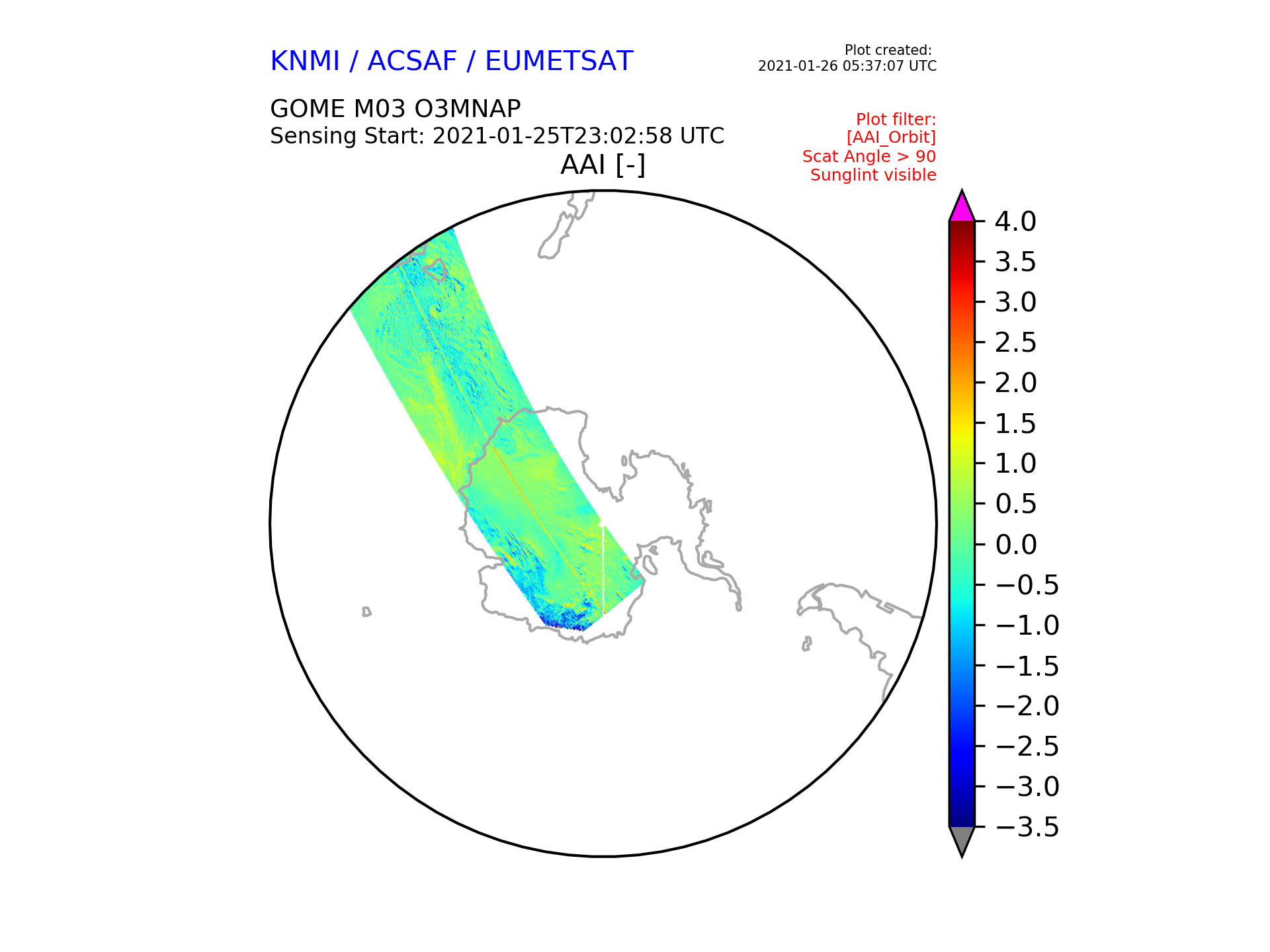 KNMI / ACSAF / EUMETSAT

Plot created:
2021-01-26 05:37:07 UTC

GOME M03 O3MNAP
Sensing Start: 2021-01-25T23:02:58 UTC

Plot filter:
[AAI_Orbit]
Scat Angle > 90
Sunglint visible

AAI [-]

4.0
3.5
3.0
2.5
2.0
1.5
1.0
0.5
0.0
−0.5
−1.0
−1.5
−2.0
−2.5
−3.0
−3.5